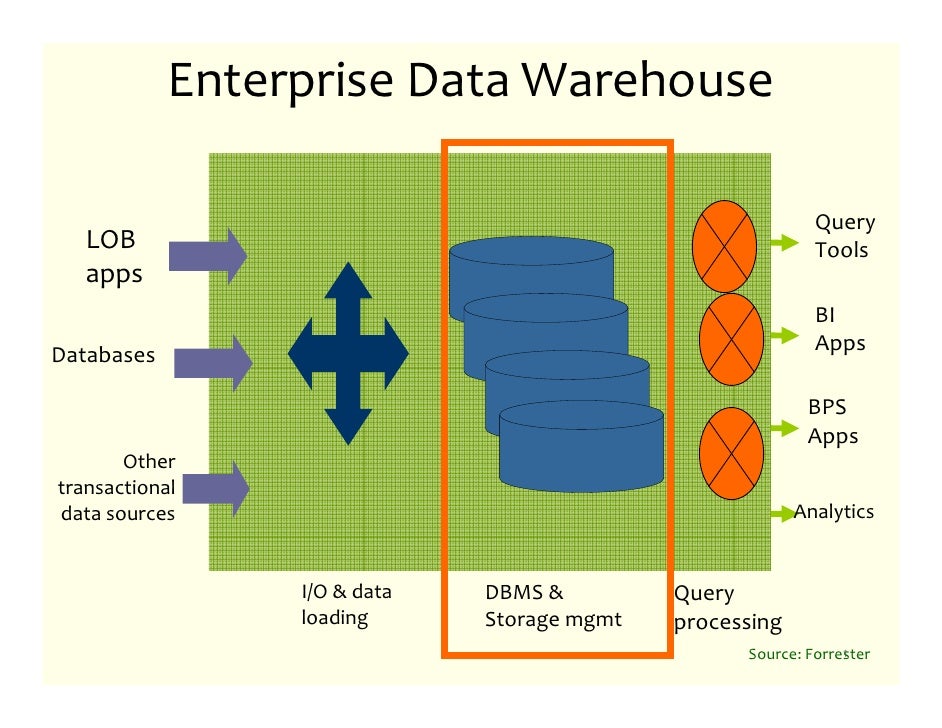 Enterprise Data Warehouse

LOB apps

Databases

Other transactional data sources

Query Tools

BI Apps

BPS Apps

Analytics

I/O & data loading

DBMS & Storage mgmt

Query processing

Source: Forrester